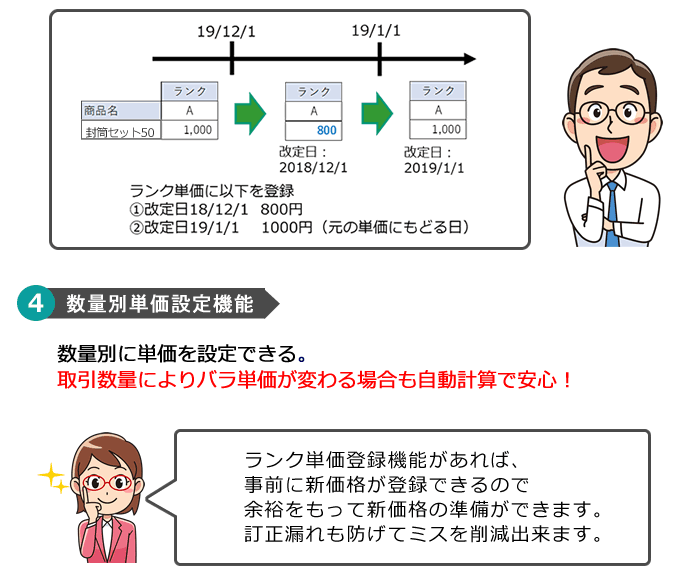 19/12/1

19/1/1

|  | ランク |
|---|---|
| 商品名 | A |
| 封筒セット50 | 1,000 |

| ランク |
|---|
| A |
| 800 |

改定日：
2018/12/1

| ランク |
|---|
| A |
| 1,000 |

改定日：
2019/1/1

ランク単価に以下を登録
①改定日18/12/1　800円
②改定日19/1/1　 1000円（元の単価にもどる日）

4 数量別単価設定機能

数量別に単価を設定できる。
取引数量によりバラ単価が変わる場合も自動計算で安心！

ランク単価登録機能があれば、
事前に新価格が登録できるので
余裕をもって新価格の準備ができます。
訂正漏れも防げてミスを削減出来ます。